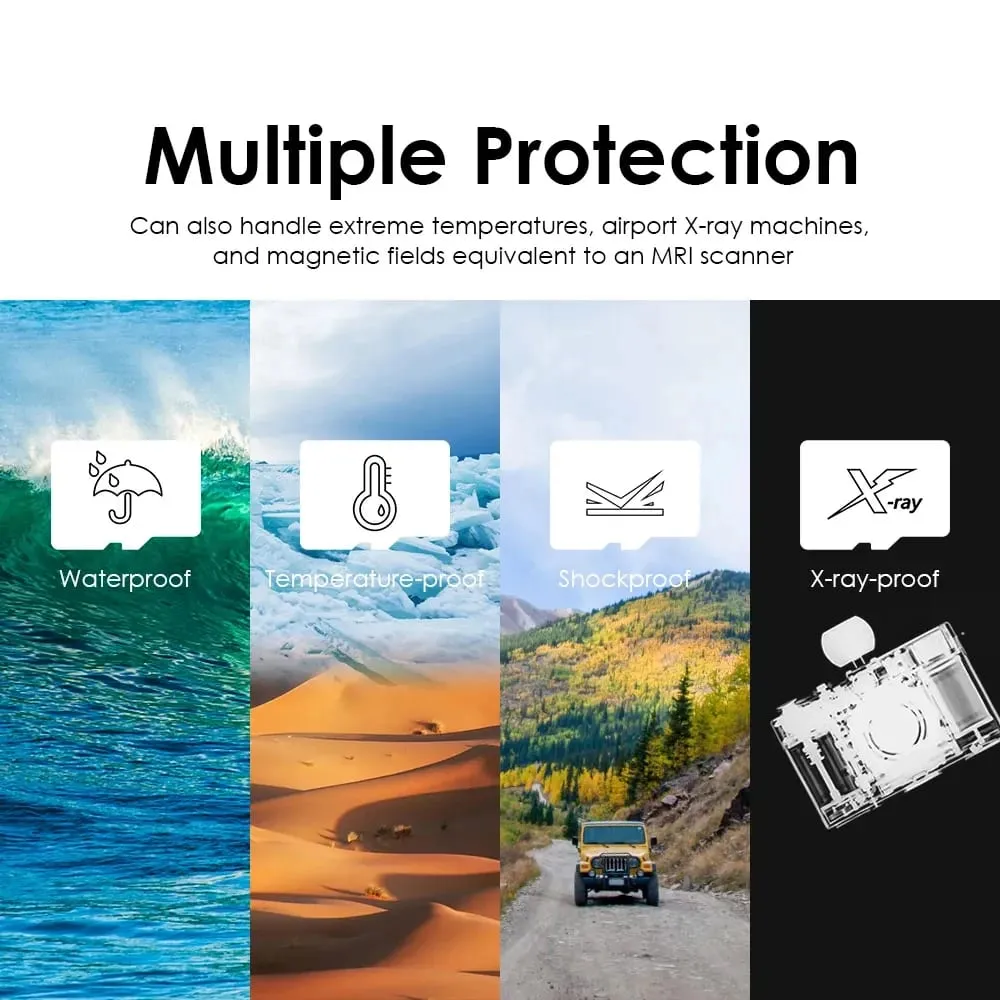 Multiple Protection

Can also handle extreme temperatures, airport X-ray machines, and magnetic fields equivalent to an MRI scanner

Waterproof

Temperature-proof

Shockproof

X-ray

X-ray-proof